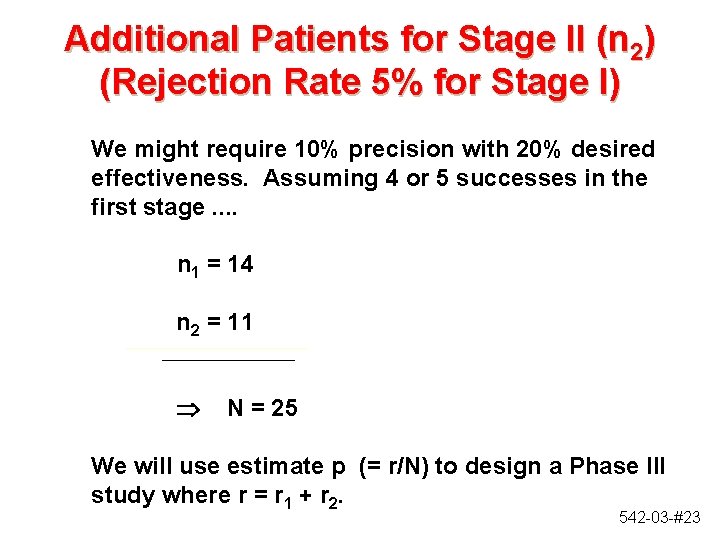 Additional Patients for Stage II ($n_2$)
(Rejection Rate 5% for Stage I)

We might require 10% precision with 20% desired effectiveness. Assuming 4 or 5 successes in the first stage ....

$n_1 = 14$

$n_2 = 11$

$\Rightarrow$ N = 25

We will use estimate p (= r/N) to design a Phase III study where $r = r_1 + r_2$.

542-03-#23